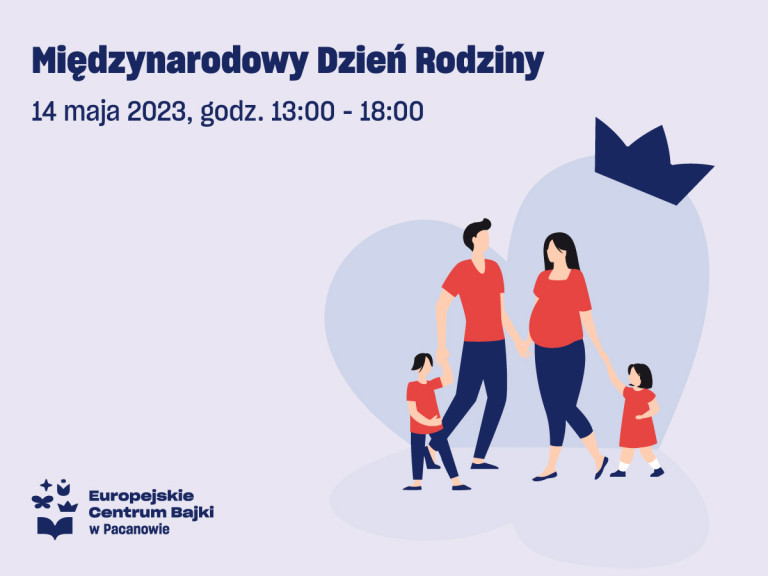 Międzynarodowy Dzień Rodziny

14 maja 2023, godz. 13:00 - 18:00

Europejskie
Centrum Bajki
w Pacanowie